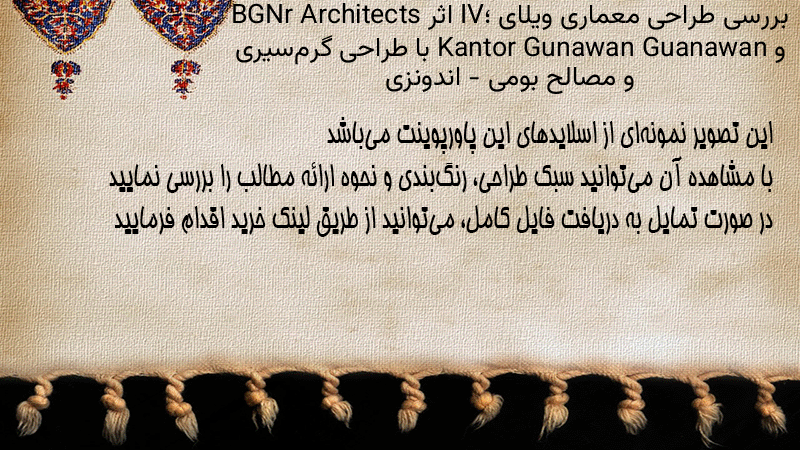 بررسی طراحی معماری ویلای IV؛ اثر BGNr Architects و Kantor Gunawan Guanawan با طراحی گرم‌سیری و مصالح بومی - اندونزی

این تصویر نمونه‌ای از اسلایدهای این پاورپوینت می‌باشد
با مشاهده آن می‌توانید سبک طراحی، رنگ‌بندی و نحوه ارائه مطالب را بررسی نمایید
در صورت تمایل به دریافت فایل کامل، می‌توانید از طریق لینک خرید اقدام فرمایید